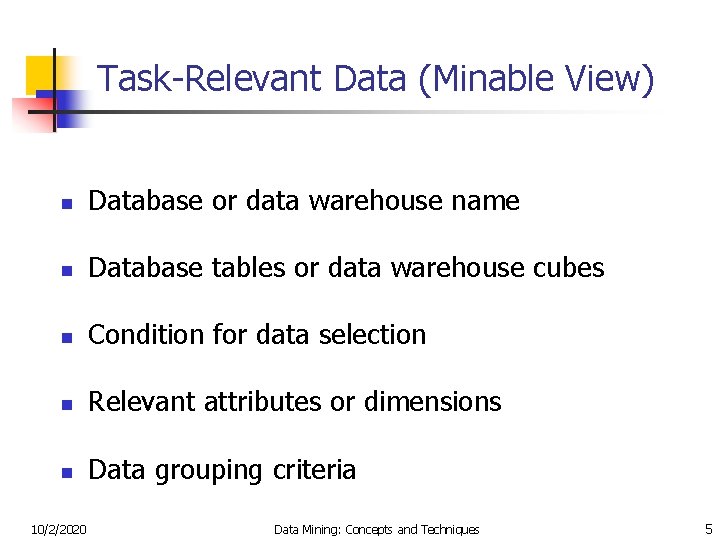 Task-Relevant Data (Minable View)

- Database or data warehouse name
- Database tables or data warehouse cubes
- Condition for data selection
- Relevant attributes or dimensions
- Data grouping criteria

10/2/2020 Data Mining: Concepts and Techniques 5